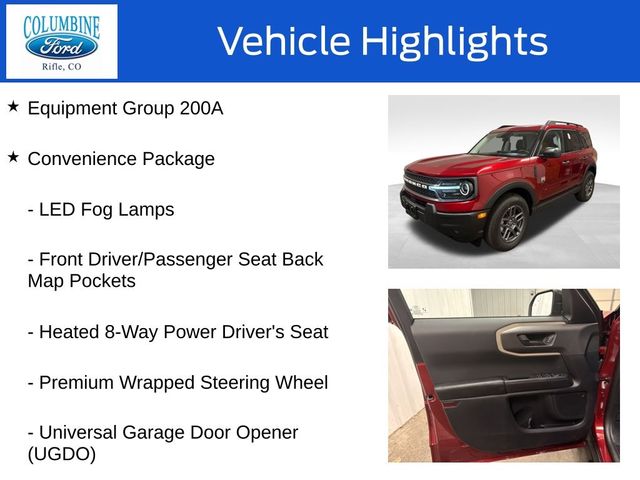 COLUMBINE
Ford
Rifle, CO

Vehicle Highlights

★ Equipment Group 200A

★ Convenience Package

- LED Fog Lamps

- Front Driver/Passenger Seat Back Map Pockets

- Heated 8-Way Power Driver's Seat

- Premium Wrapped Steering Wheel

- Universal Garage Door Opener (UGDO)